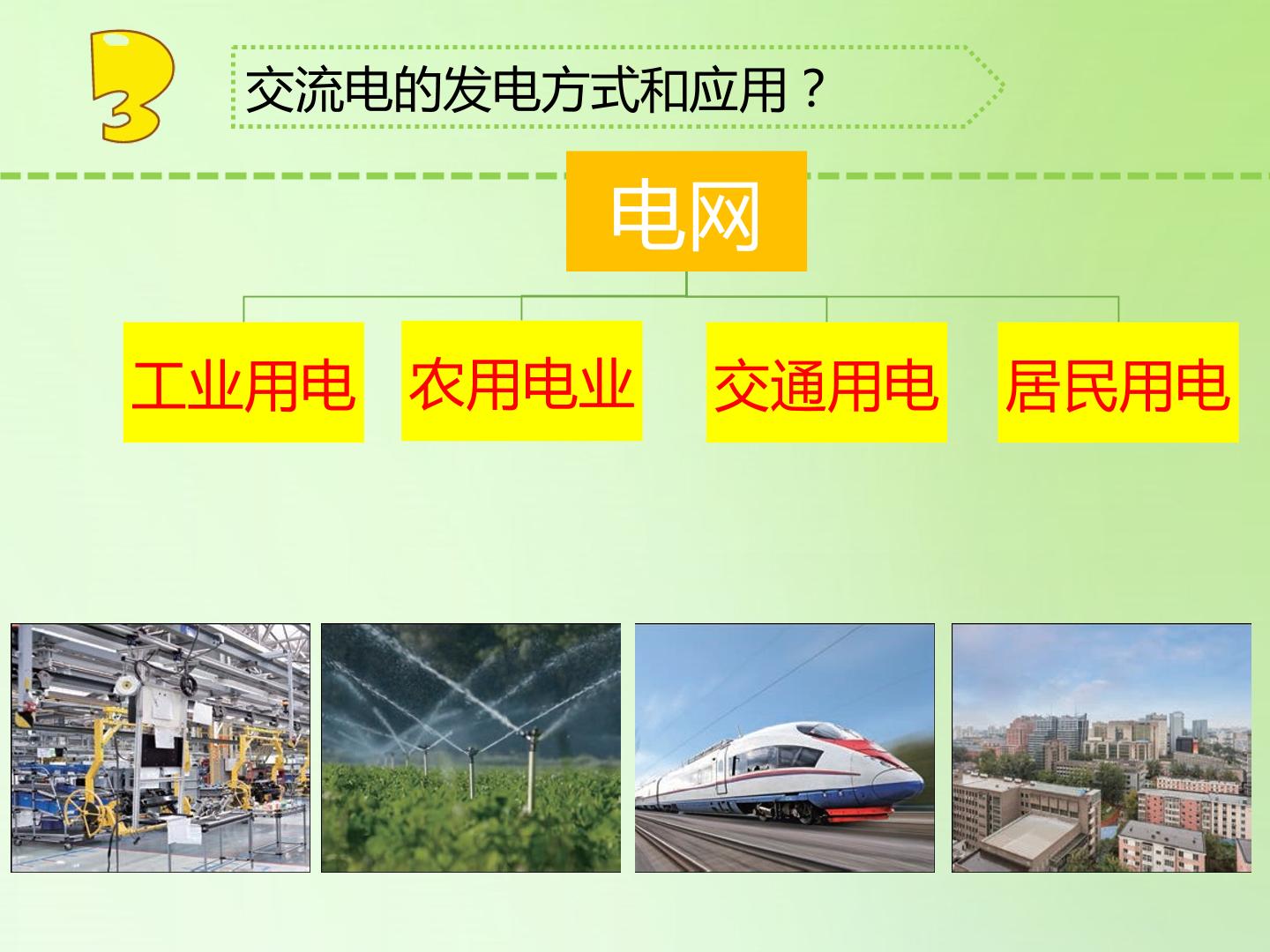 3

交流电的发电方式和应用？

电网

工业用电

农用电业

交通用电

居民用电